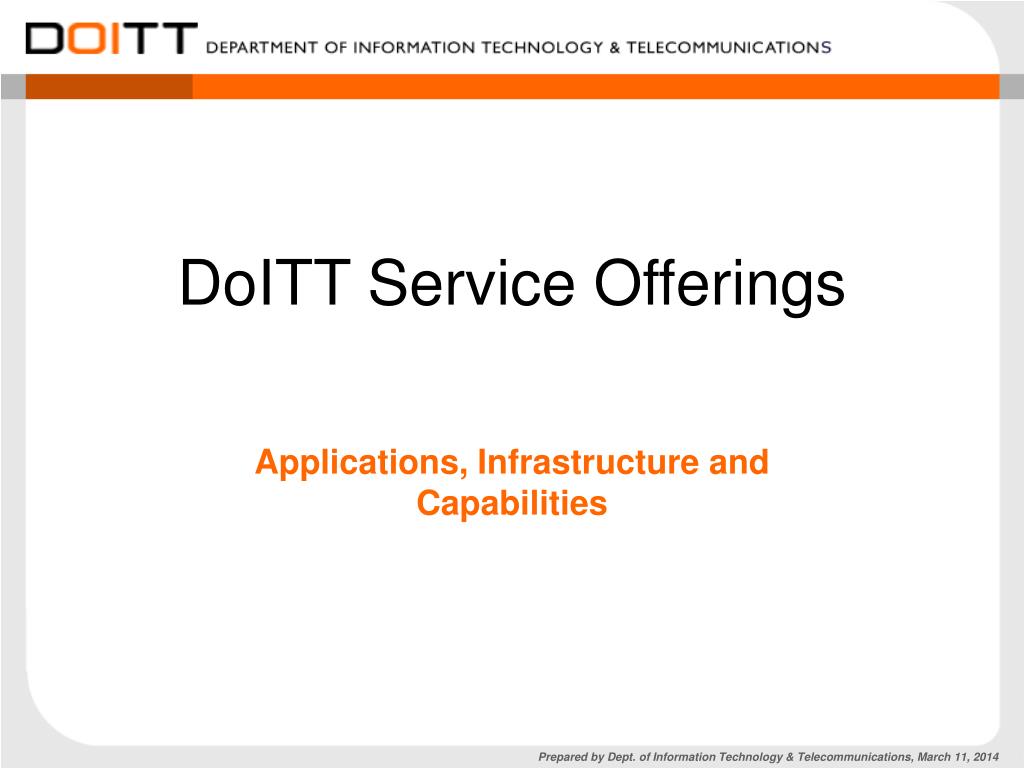 DOITT DEPARTMENT OF INFORMATION TECHNOLOGY & TELECOMMUNICATIONS

DoITT Service Offerings

Applications, Infrastructure and Capabilities

Prepared by Dept. of Information Technology & Telecommunications, March 11, 2014